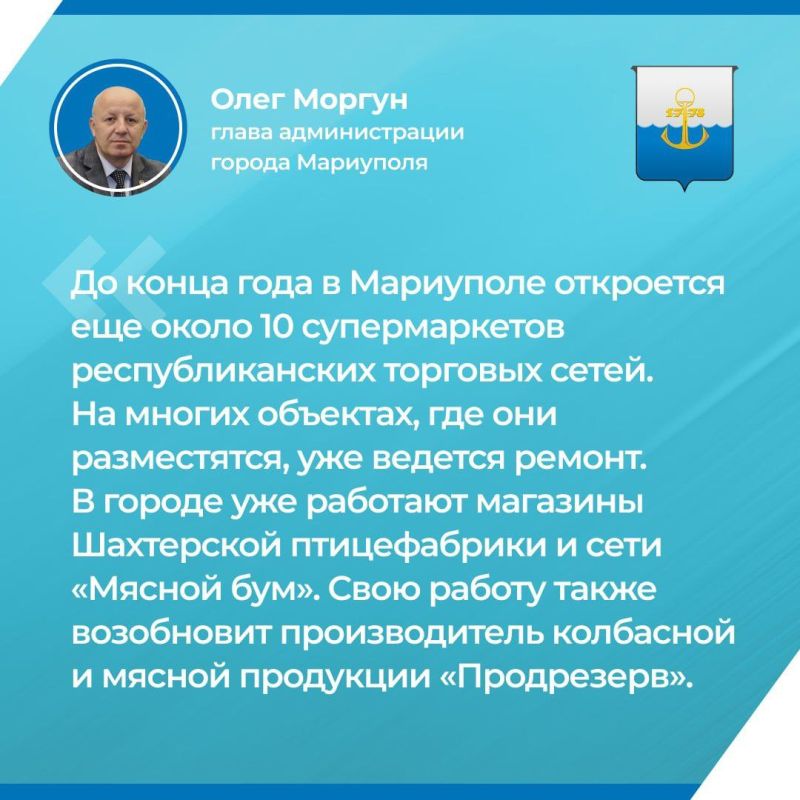 Олег Моргун
глава администрации
города Мариуполя

1778

До конца года в Мариуполе откроется еще около 10 супермаркетов республиканских торговых сетей. На многих объектах, где они разместятся, уже ведется ремонт. В городе уже работают магазины Шахтерской птицефабрики и сети «Мясной бум». Свою работу также возобновит производитель колбасной и мясной продукции «Продрезерв».